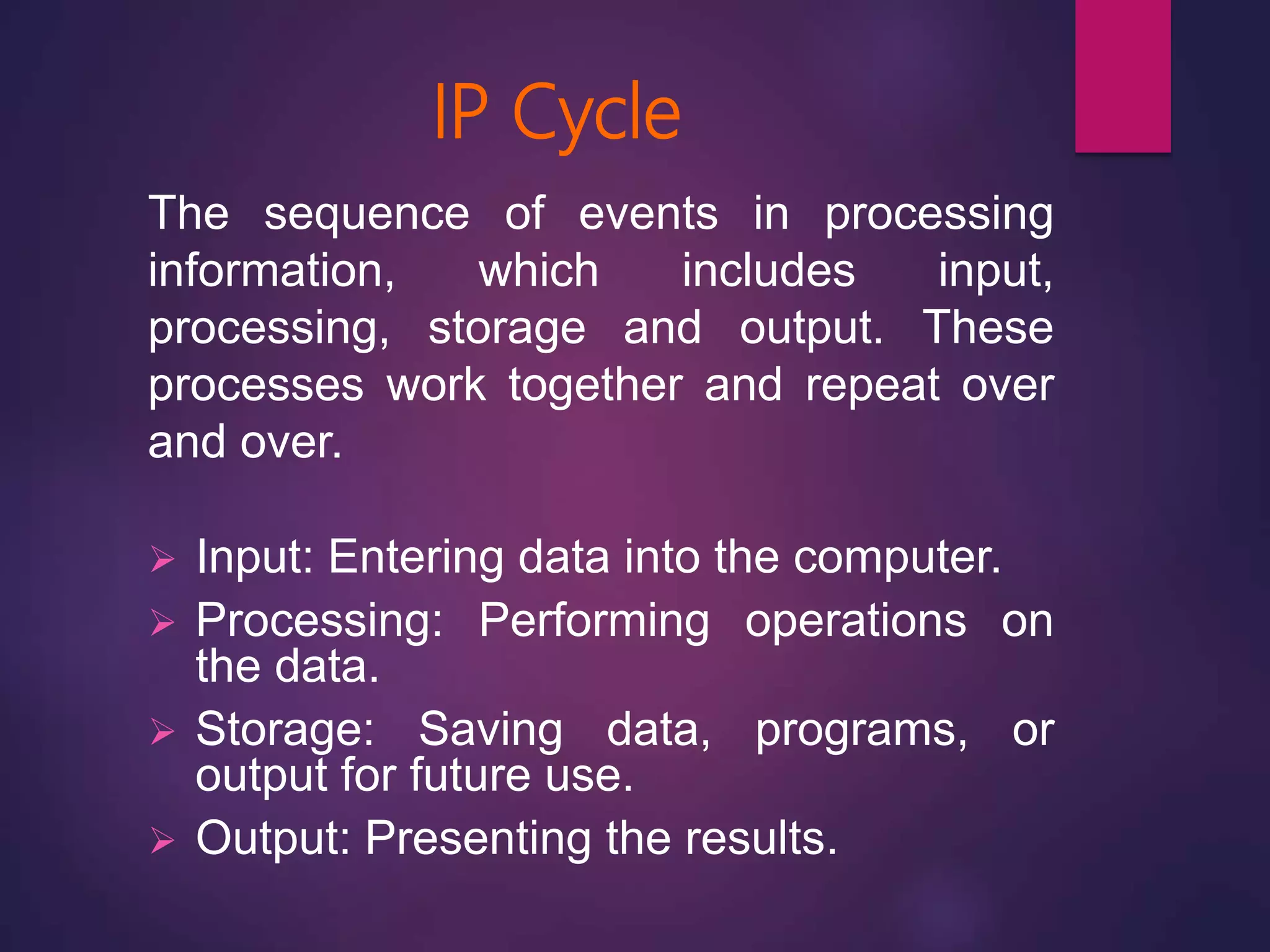 IP Cycle

The sequence of events in processing information, which includes input, processing, storage and output. These processes work together and repeat over and over.

➢ Input: Entering data into the computer.
➢ Processing: Performing operations on the data.
➢ Storage: Saving data, programs, or output for future use.
➢ Output: Presenting the results.